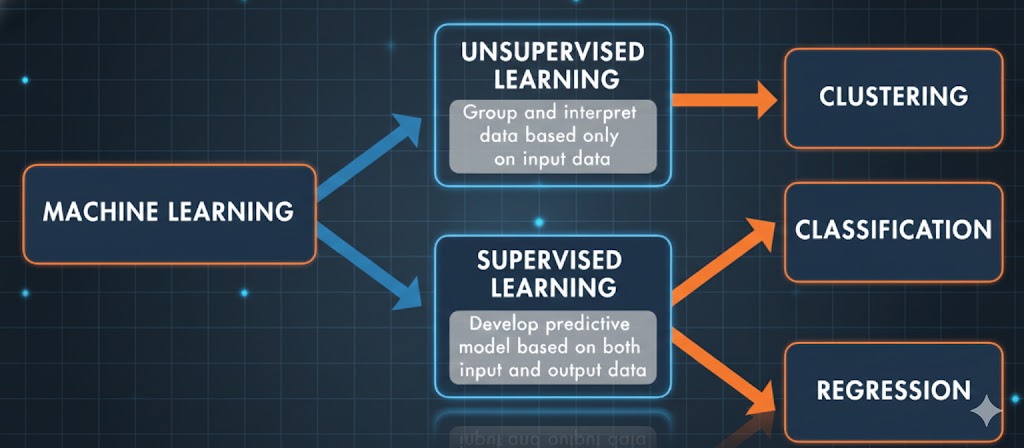 MACHINE LEARNING

UNSUPERVISED LEARNING

Group and interpret data based only on input data

SUPERVISED LEARNING

Develop predictive model based on both input and output data

CLUSTERING

CLASSIFICATION

REGRESSION